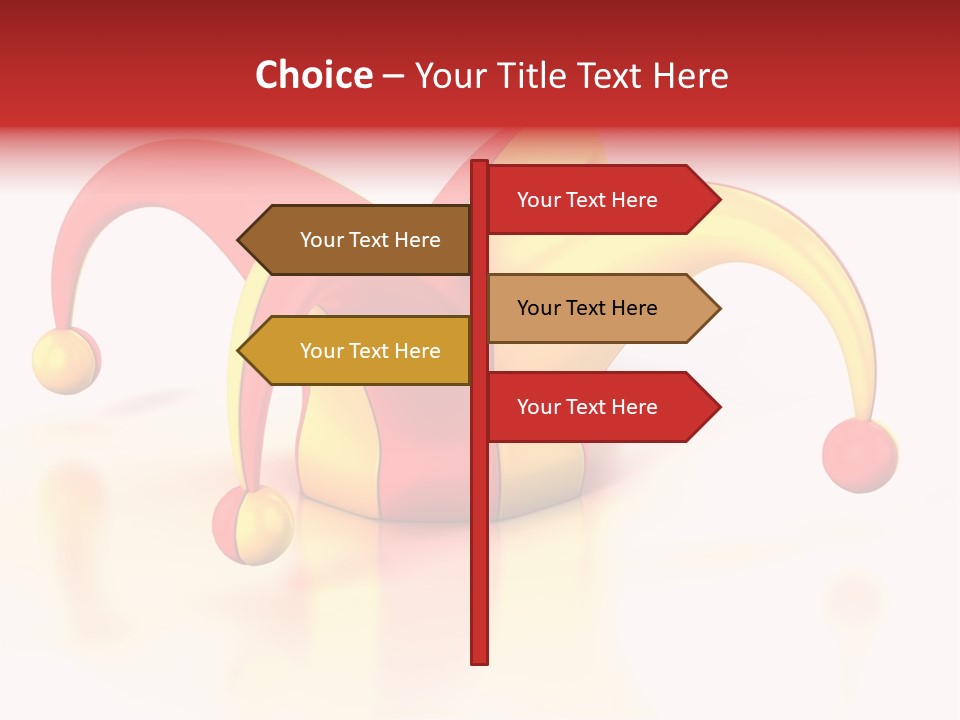 Choice – Your Title Text Here

Your Text Here

Your Text Here

Your Text Here

Your Text Here

Your Text Here